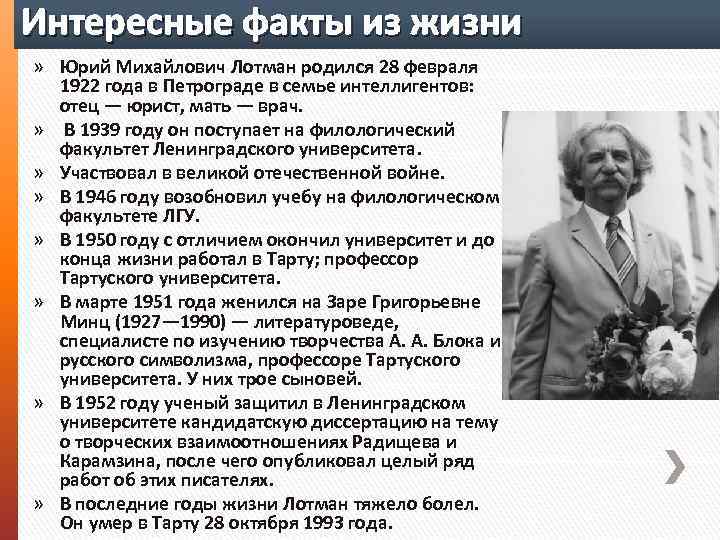 Интересные факты из жизни

» Юрий Михайлович Лотман родился 28 февраля 1922 года в Петрограде в семье интеллигентов: отец — юрист, мать — врач.

» В 1939 году он поступает на филологический факультет Ленинградского университета.

» Участвовал в великой отечественной войне.

» В 1946 году возобновил учебу на филологическом факультете ЛГУ.

» В 1950 году с отличием окончил университет и до конца жизни работал в Тарту; профессор Тартуского университета.

» В марте 1951 года женился на Заре Григорьевне Минц (1927—1990) — литературоведе, специалисте по изучению творчества А. А. Блока и русского символизма, профессоре Тартуского университета. У них трое сыновей.

» В 1952 году ученый защитил в Ленинградском университете кандидатскую диссертацию на тему о творческих взаимоотношениях Радищева и Карамзина, после чего опубликовал целый ряд работ об этих писателях.

» В последние годы жизни Лотман тяжело болел. Он умер в Тарту 28 октября 1993 года.